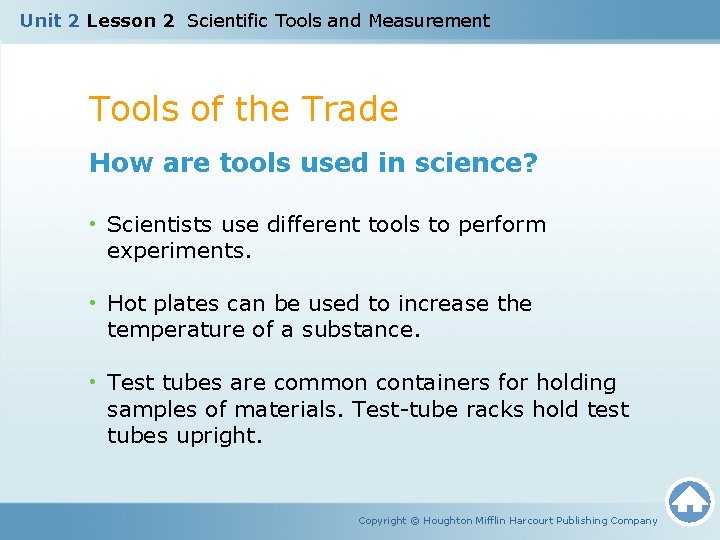 Unit 2 Lesson 2 Scientific Tools and Measurement

Tools of the Trade

How are tools used in science?

• Scientists use different tools to perform experiments.

• Hot plates can be used to increase the temperature of a substance.

• Test tubes are common containers for holding samples of materials. Test-tube racks hold test tubes upright.

Copyright © Houghton Mifflin Harcourt Publishing Company